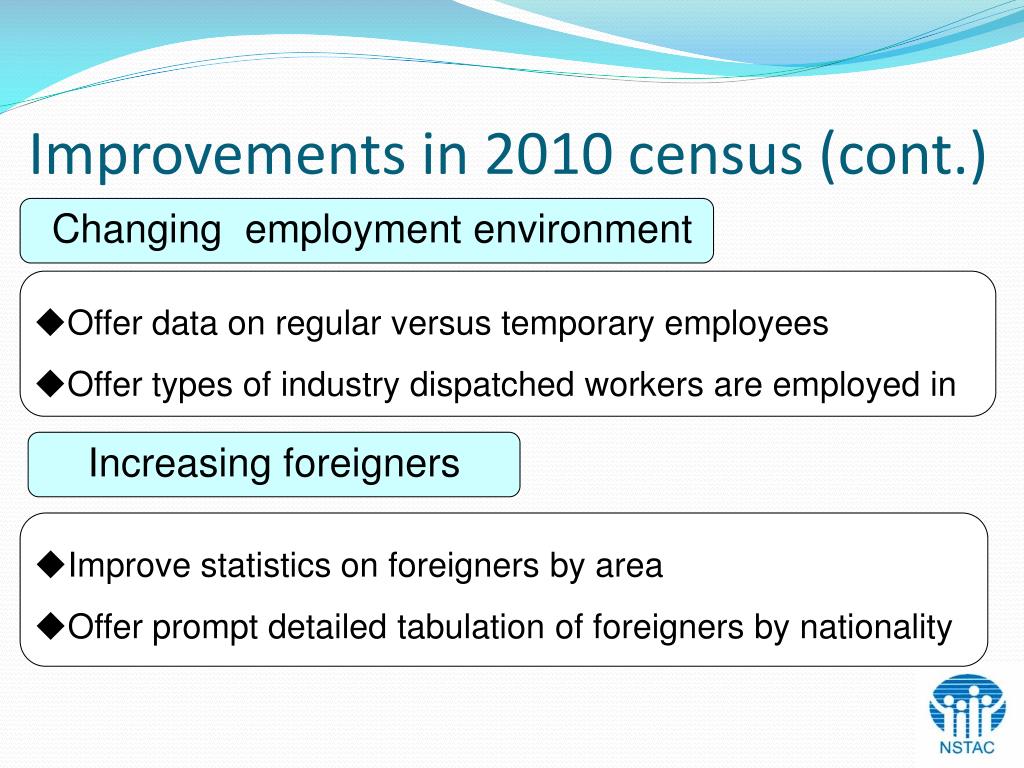 Improvements in 2010 census (cont.)

Changing employment environment

◆Offer data on regular versus temporary employees

◆Offer types of industry dispatched workers are employed in

Increasing foreigners

◆Improve statistics on foreigners by area

◆Offer prompt detailed tabulation of foreigners by nationality

NSTAC